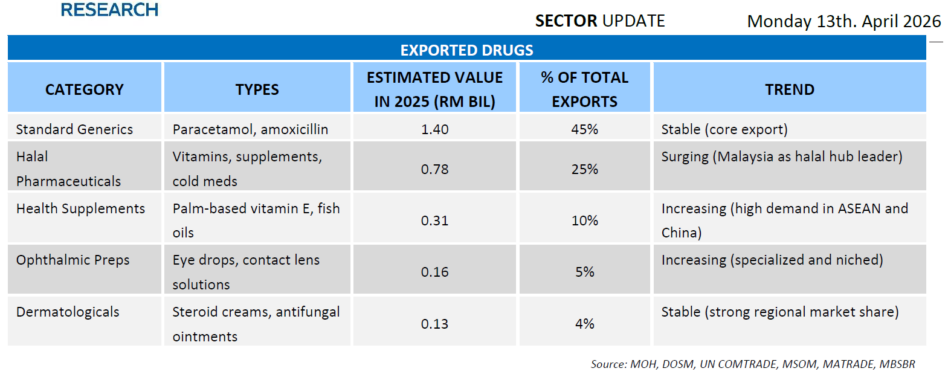 RESEARCH

SECTOR UPDATE

Monday 13th. April 2026

EXPORTED DRUGS

| CATEGORY | TYPES | ESTIMATED VALUE IN 2025 (RM BIL) | % OF TOTAL EXPORTS | TREND |
|---|---|---|---|---|
| Standard Generics | Paracetamol, amoxicillin | 1.40 | 45% | Stable (core export) |
| Halal Pharmaceuticals | Vitamins, supplements, cold meds | 0.78 | 25% | Surging (Malaysia as halal hub leader) |
| Health Supplements | Palm-based vitamin E, fish oils | 0.31 | 10% | Increasing (high demand in ASEAN and China) |
| Ophthalmic Preps | Eye drops, contact lens solutions | 0.16 | 5% | Increasing (specialized and niched) |
| Dermatologicals | Steroid creams, antifungal ointments | 0.13 | 4% | Stable (strong regional market share) |

Source: MOH, DOSM, UN COMTRADE, MSOM, MATRADE, MBSBR